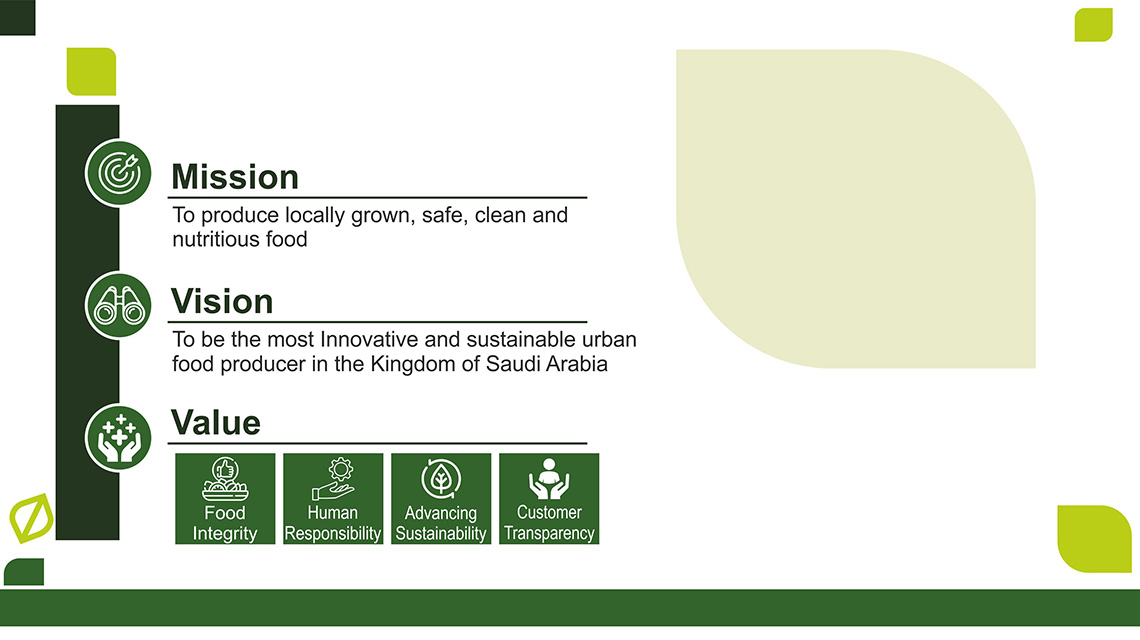 Mission

To produce locally grown, safe, clean and nutritious food

Vision

To be the most Innovative and sustainable urban food producer in the Kingdom of Saudi Arabia

Value

Food Integrity

Human Responsibility

Advancing Sustainability

Customer Transparency